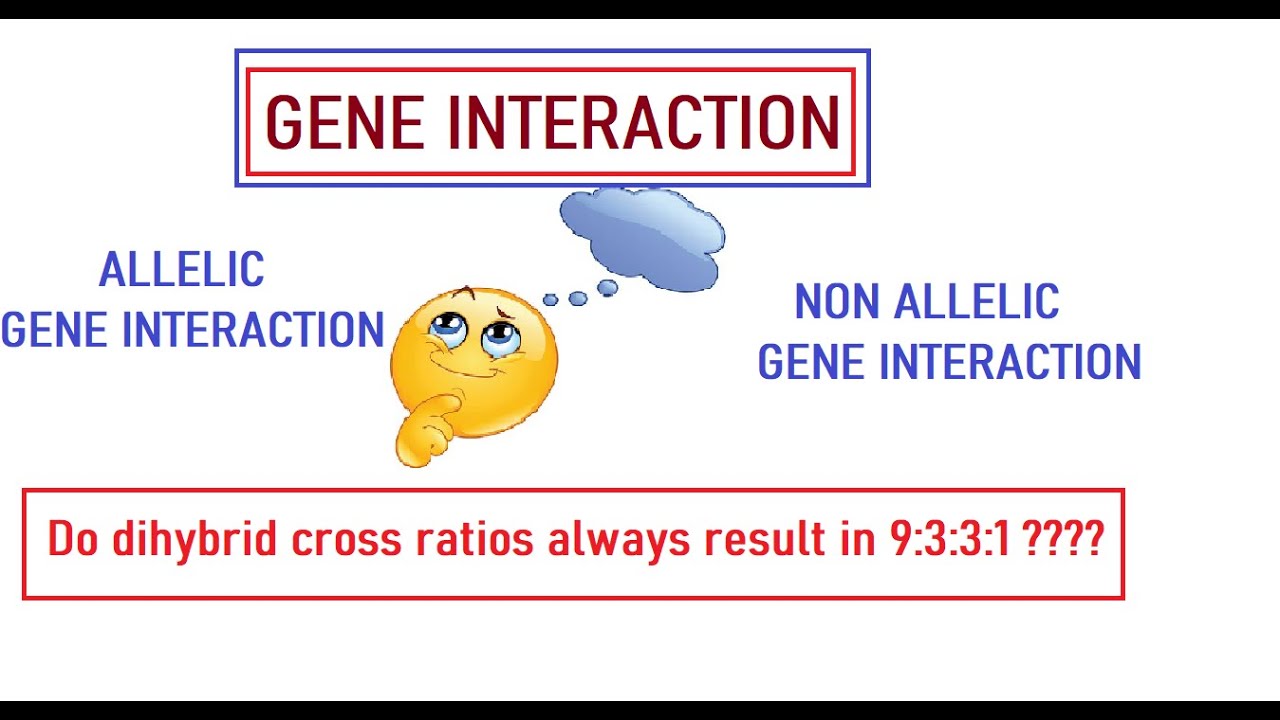 GENE INTERACTION

ALLELIC
GENE INTERACTION

NON ALLELIC
GENE INTERACTION

Do dihybrid cross ratios always result in 9:3:3:1 ????